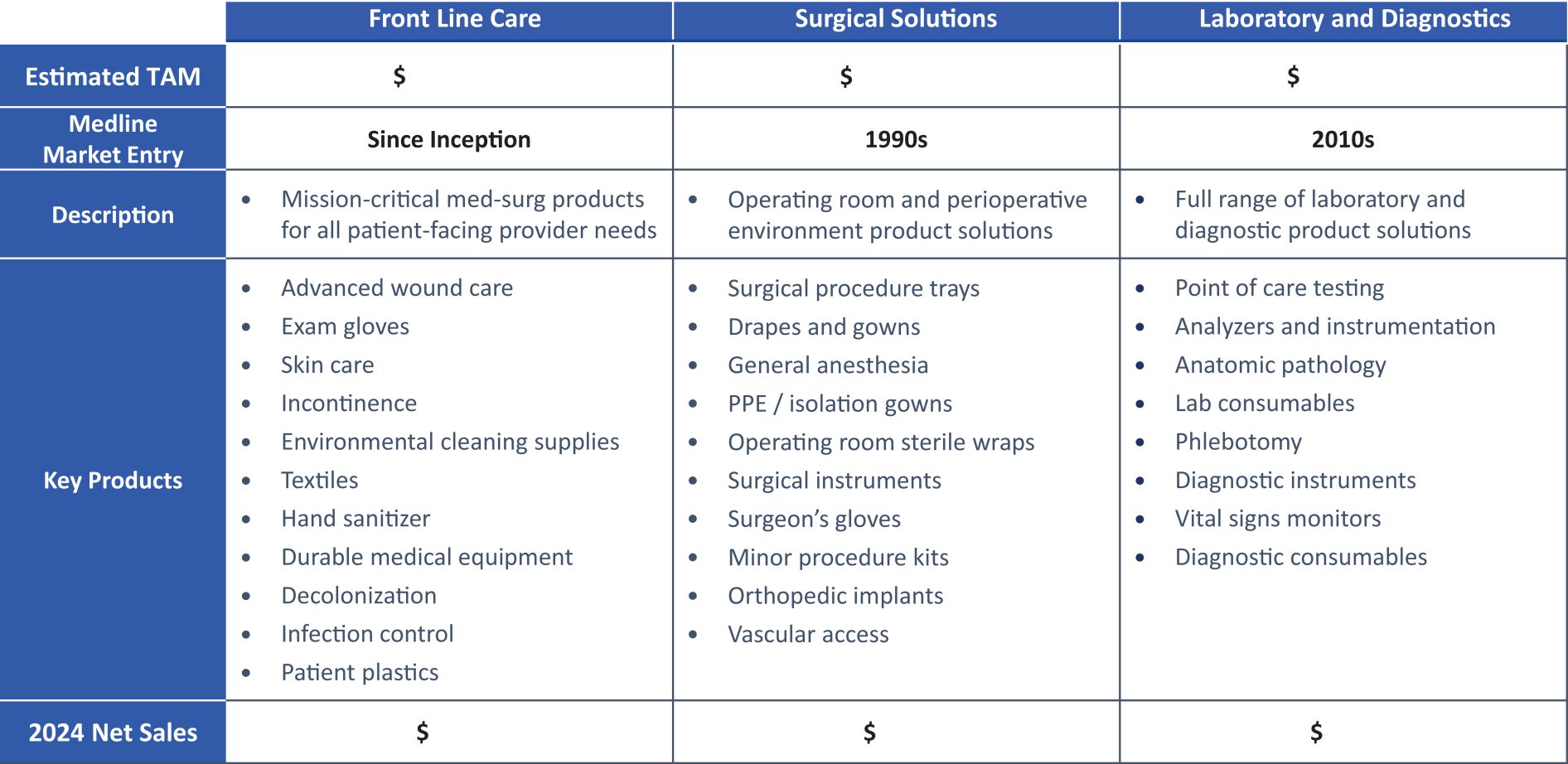 |  | Front Line Care | Surgical Solutions | Laboratory and Diagnostics |
|---|---|---|---|
| Estimated TAM | $ | $ | $ |
| Medline Market Entry | Since Inception | 1990s | 2010s |
| Description | • Mission-critical med-surg products for all patient-facing provider needs | • Operating room and perioperative environment product solutions | • Full range of laboratory and diagnostic product solutions |
| Key Products | • Advanced wound care • Exam gloves • Skin care • Incontinence • Environmental cleaning supplies • Textiles • Hand sanitizer • Durable medical equipment • Decolonization • Infection control • Patient plastics | • Surgical procedure trays • Drapes and gowns • General anesthesia • PPE / isolation gowns • Operating room sterile wraps • Surgical instruments • Surgeon's gloves • Minor procedure kits • Orthopedic implants • Vascular access | • Point of care testing • Analyzers and instrumentation • Anatomic pathology • Lab consumables • Phlebotomy • Diagnostic instruments • Vital signs monitors • Diagnostic consumables |
| 2024 Net Sales | $ | $ | $ |